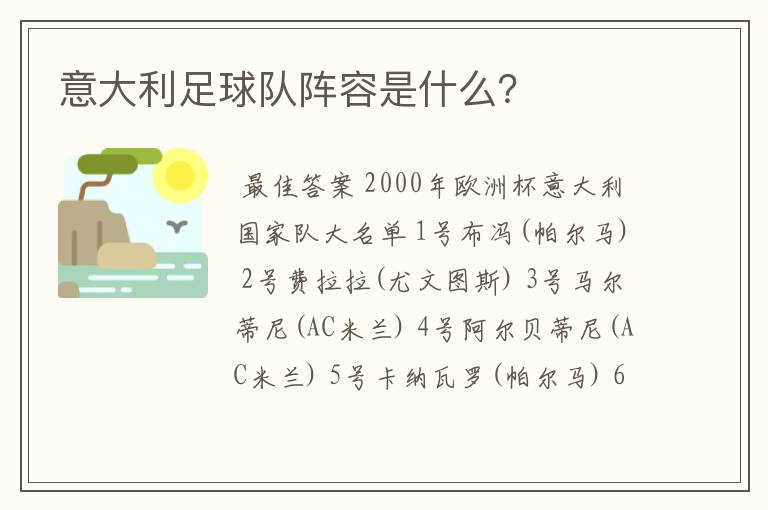 意大利足球队阵容是什么?

最佳答案 2000年欧洲杯意大利国家队大名单 1号布冯(帕尔马) 2号费拉拉(尤文图斯) 3号马尔蒂尼(AC米兰) 4号阿尔贝蒂尼(AC米兰) 5号卡纳瓦罗(帕尔马) 6